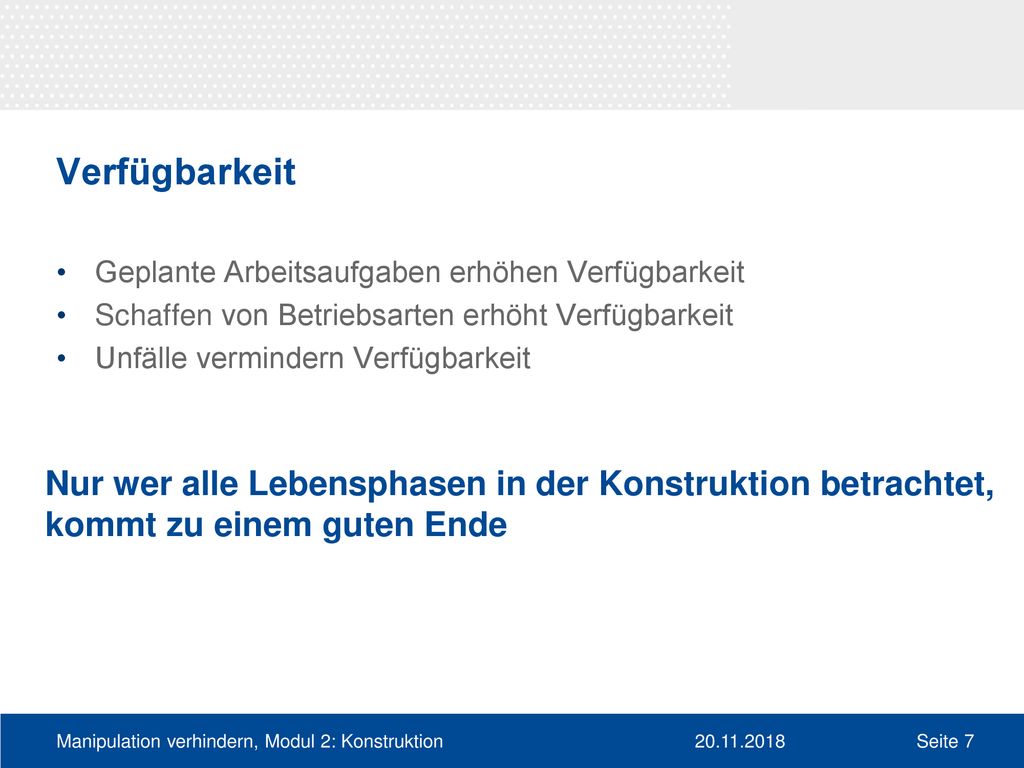 Verfügbarkeit

• Geplante Arbeitsaufgaben erhöhen Verfügbarkeit
• Schaffen von Betriebsarten erhöht Verfügbarkeit
• Unfälle vermindern Verfügbarkeit

Nur wer alle Lebensphasen in der Konstruktion betrachtet, kommt zu einem guten Ende

Manipulation verhindern, Modul 2: Konstruktion 20.11.2018 Seite 7